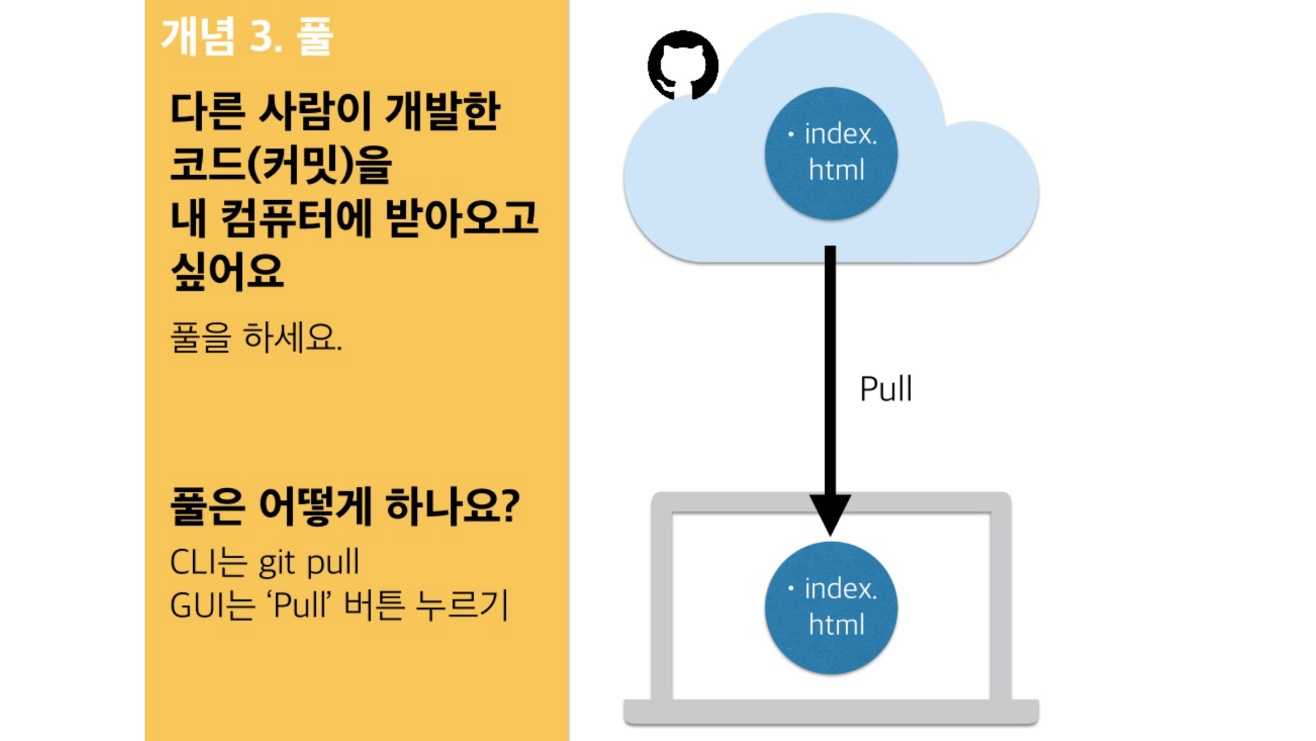 개념 3. 풀

다른 사람이 개발한 코드(커밋)을 내 컴퓨터에 받아오고 싶어요

풀을 하세요.

풀은 어떻게 하나요?

CLI는 git pull
GUI는 ‘Pull’ 버튼 누르기

• index. html

Pull

• index. html